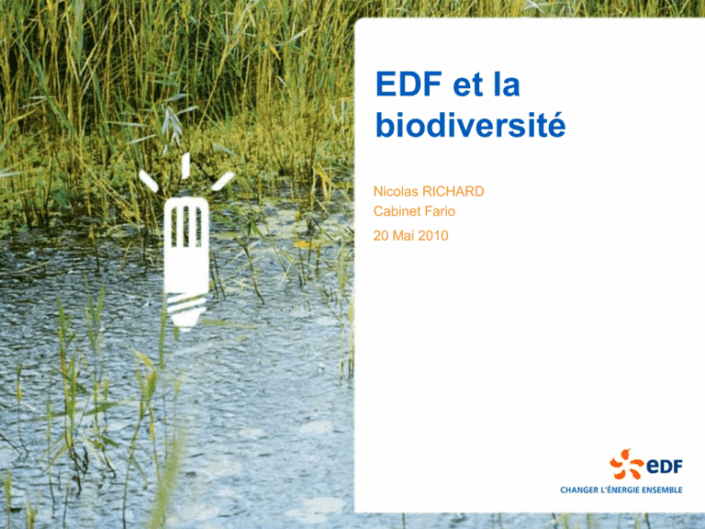 EDF et la biodiversité

Nicolas RICHARD
Cabinet Fario
20 Mai 2010

eDF
CHANGER L'ÉNERGIE ENSEMBLE